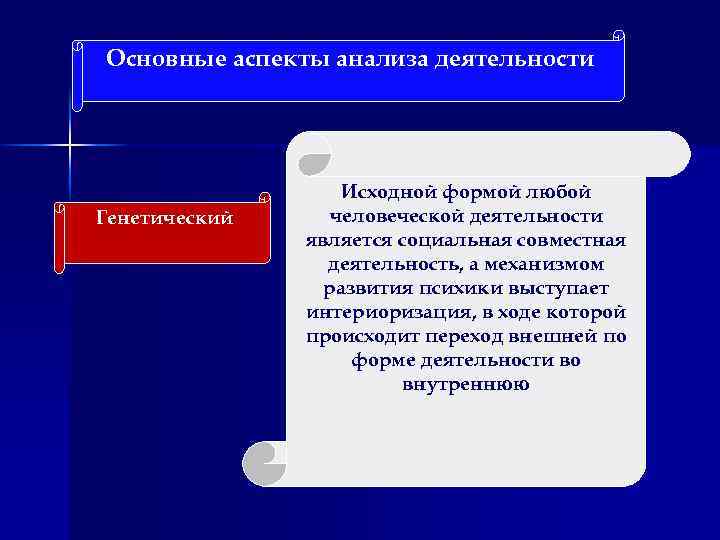 Основные аспекты анализа деятельности

Генетический

Исходной формой любой человеческой деятельности является социальная совместная деятельность, а механизмом развития психики выступает интериоризация, в ходе которой происходит переход внешней по форме деятельности во внутреннюю